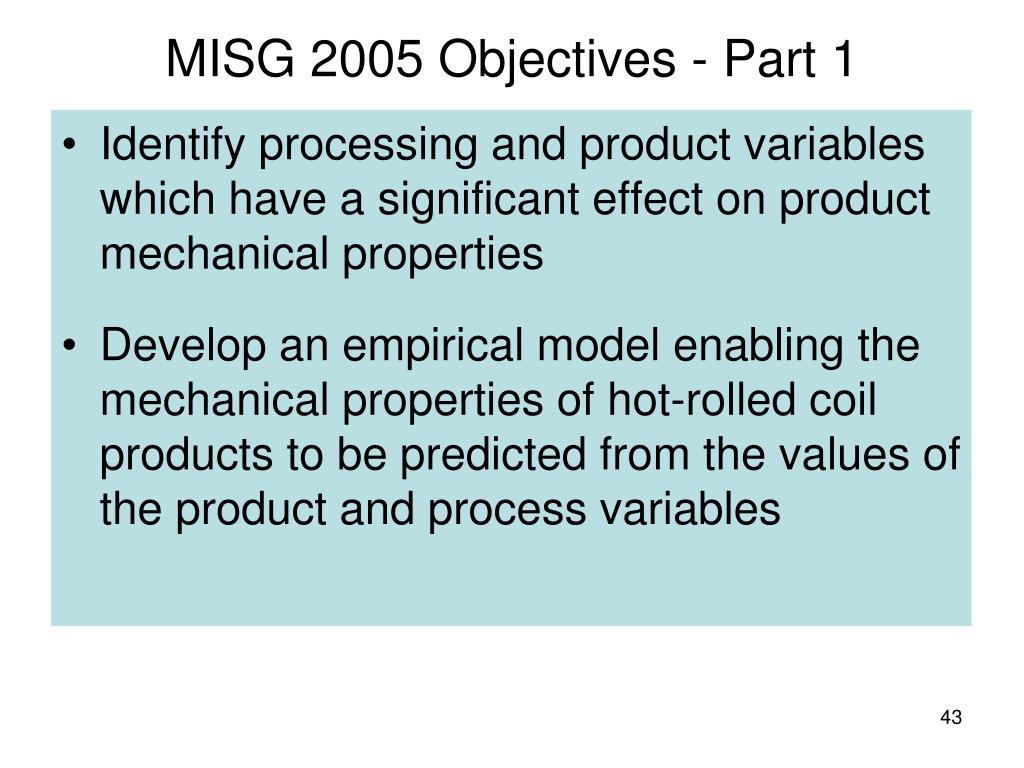 MISG 2005 Objectives - Part 1

• Identify processing and product variables which have a significant effect on product mechanical properties

• Develop an empirical model enabling the mechanical properties of hot-rolled coil products to be predicted from the values of the product and process variables

43